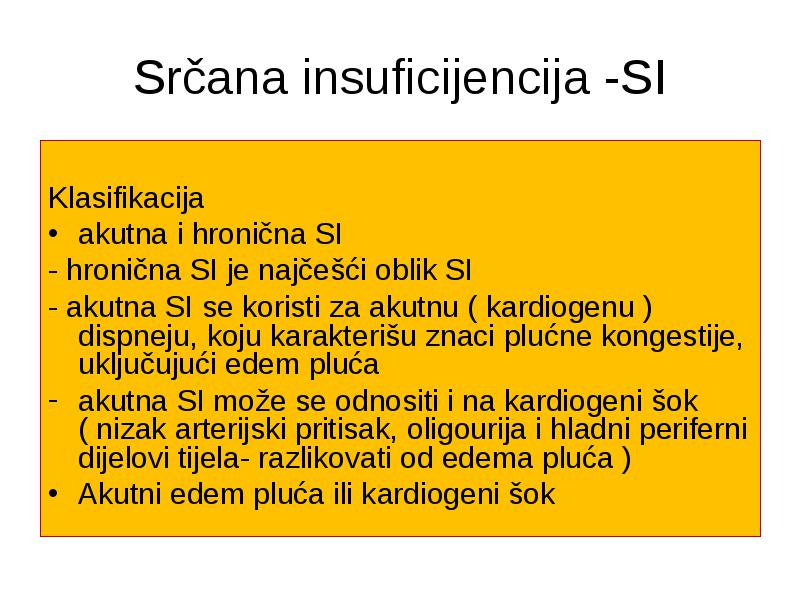 Srčana insuficijencija -SI

Klasifikacija

• akutna i hronična SI

- hronična SI je najčešći oblik SI

- akutna SI se koristi za akutnu ( kardiogenu ) dispneju, koju karakterišu znaci plućne kongestije, uključujući edem pluća

- akutna SI može se odnositi i na kardiogeni šok ( nizak arterijski pritisak, oligourija i hladni periferni dijelovi tijela- razlikovati od edema pluća )

• Akutni edem pluća ili kardiogeni šok